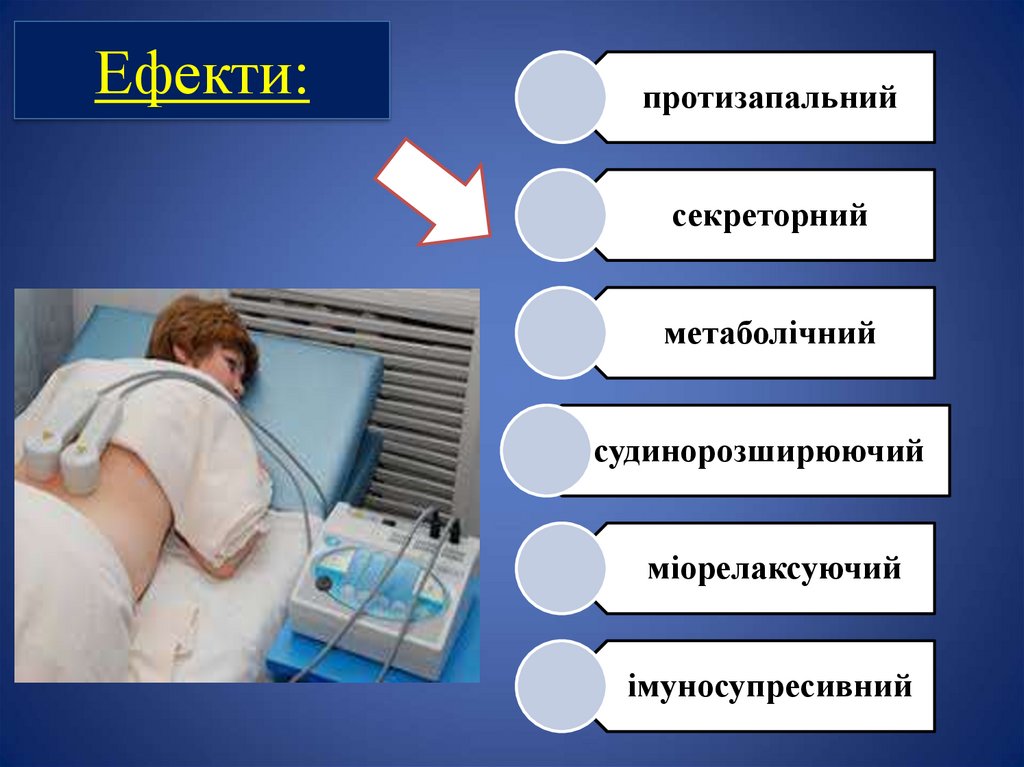 Ефекти:

протизапальний

секреторний

метаболічний

судинорозширюючий

міорелаксуючий

імуносупресивний